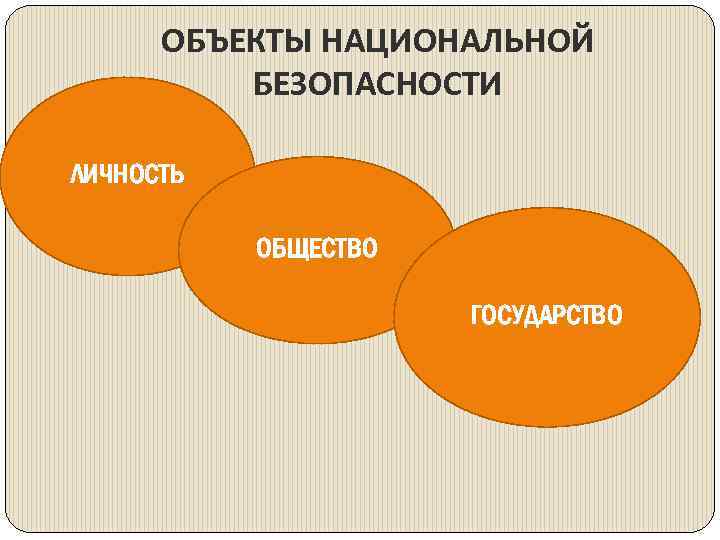 ОБЪЕКТЫ НАЦИОНАЛЬНОЙ БЕЗОПАСНОСТИ

ЛИЧНОСТЬ

ОБЩЕСТВО

ГОСУДАРСТВО